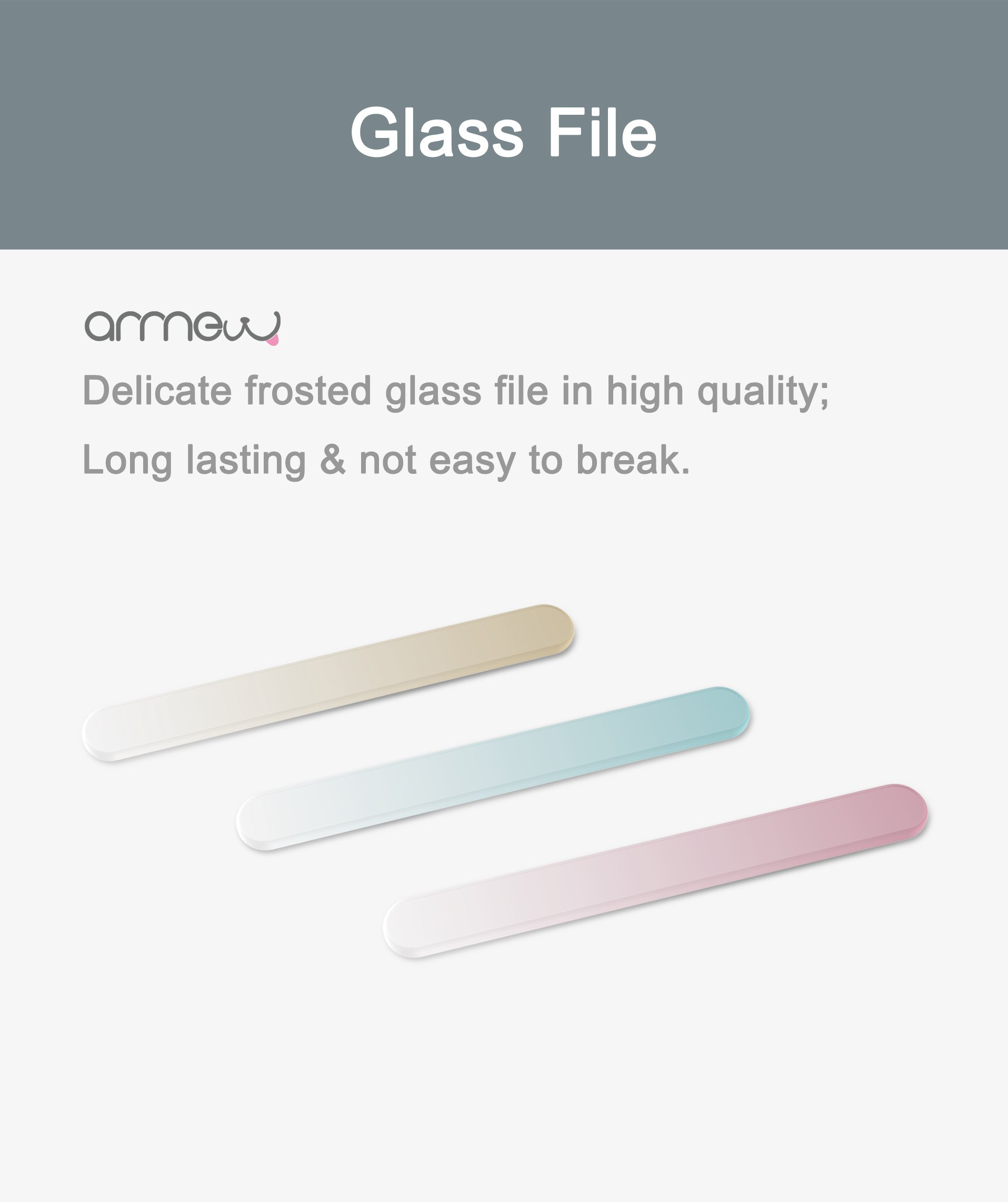 Glass File

armew

Delicate frosted glass file in high quality;

Long lasting & not easy to break.